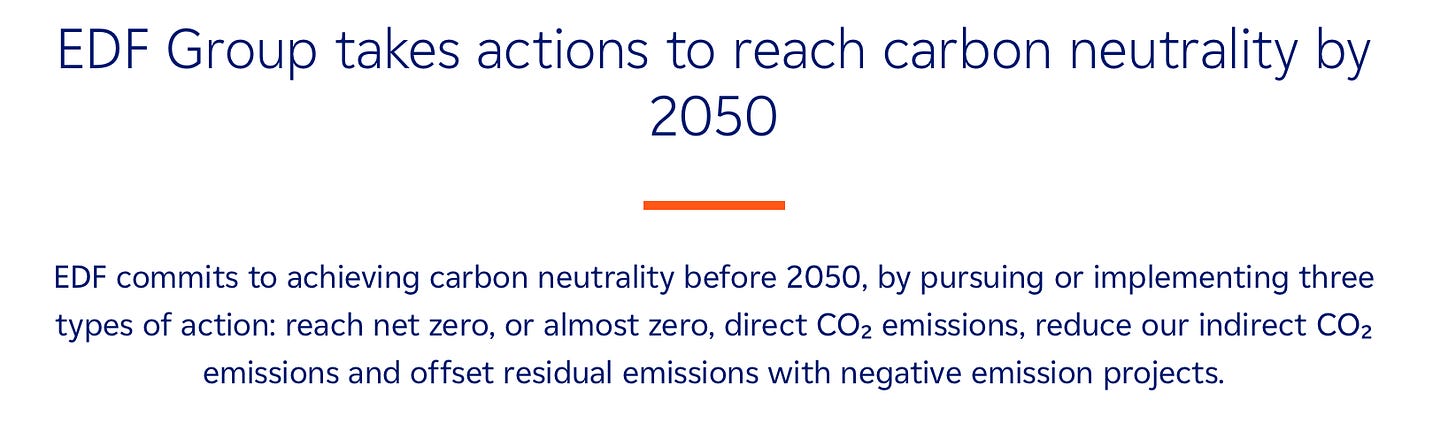 EDF Group takes actions to reach carbon neutrality by 2050

EDF commits to achieving carbon neutrality before 2050, by pursuing or implementing three types of action: reach net zero, or almost zero, direct $CO_2$ emissions, reduce our indirect $CO_2$ emissions and offset residual emissions with negative emission projects.